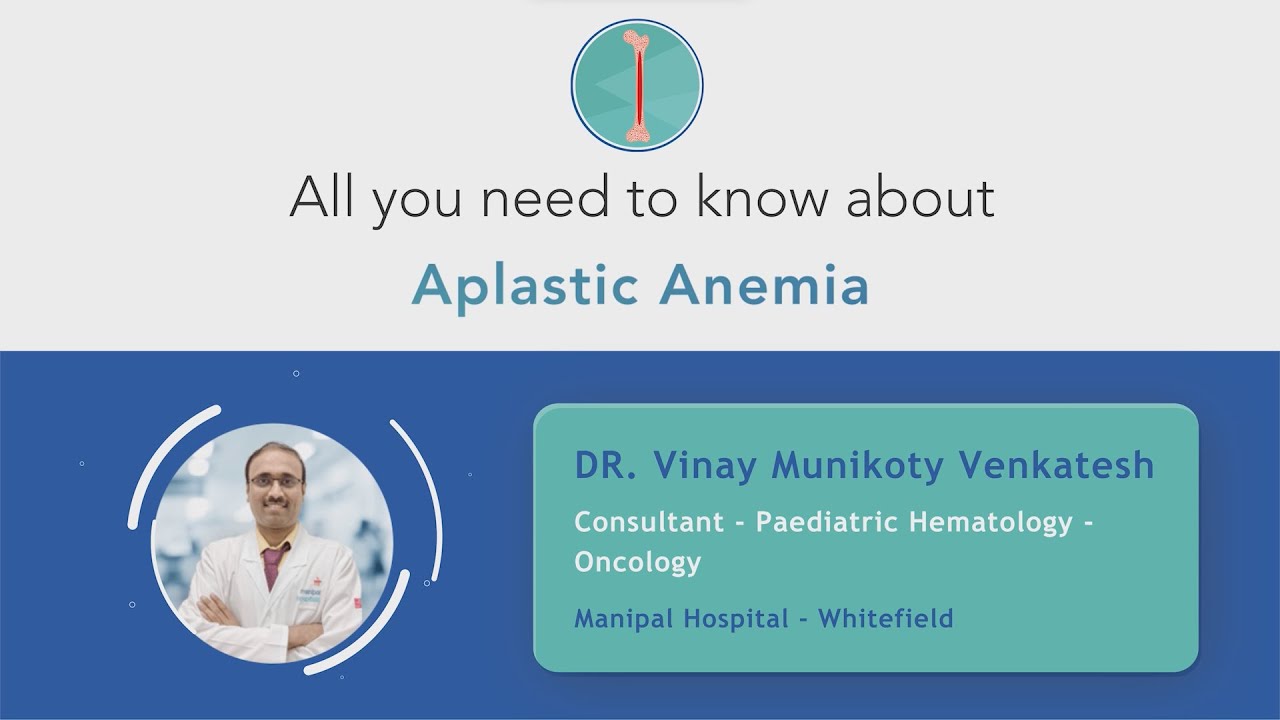 All you need to know about

Aplastic Anemia

DR. Vinay Munikoty Venkatesh

Consultant - Paediatric Hematology - Oncology

Manipal Hospital - Whitefield